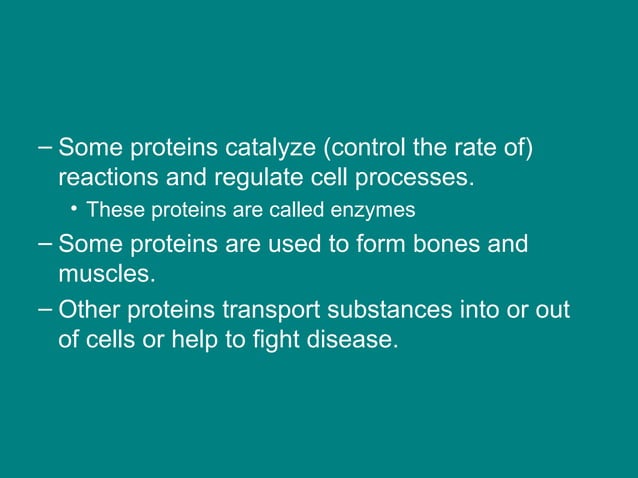 – Some proteins catalyze (control the rate of) reactions and regulate cell processes.

• These proteins are called enzymes

– Some proteins are used to form bones and muscles.

– Other proteins transport substances into or out of cells or help to fight disease.